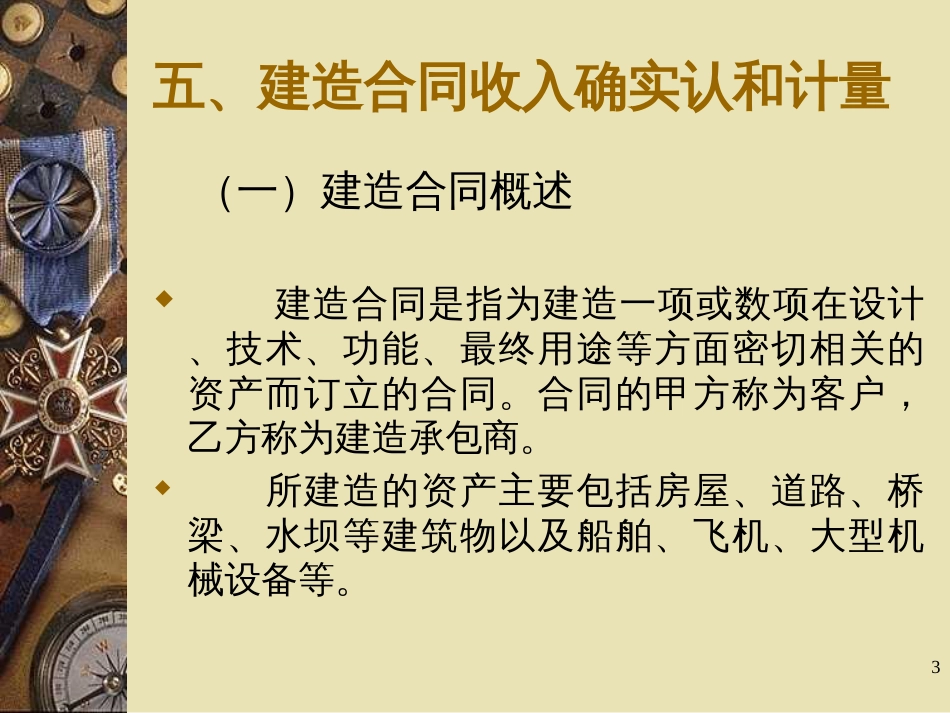 五、建造合同收入确实认和计量

（一）建造合同概述

建造合同是指为建造一项或数项在设计、技术、功能、最终用途等方面密切相关的资产而订立的合同。合同的甲方称为客户，乙方称为建造承包商。

所建造的资产主要包括房屋、道路、桥梁、水坝等建筑物以及船舶、飞机、大型机械设备等。

3